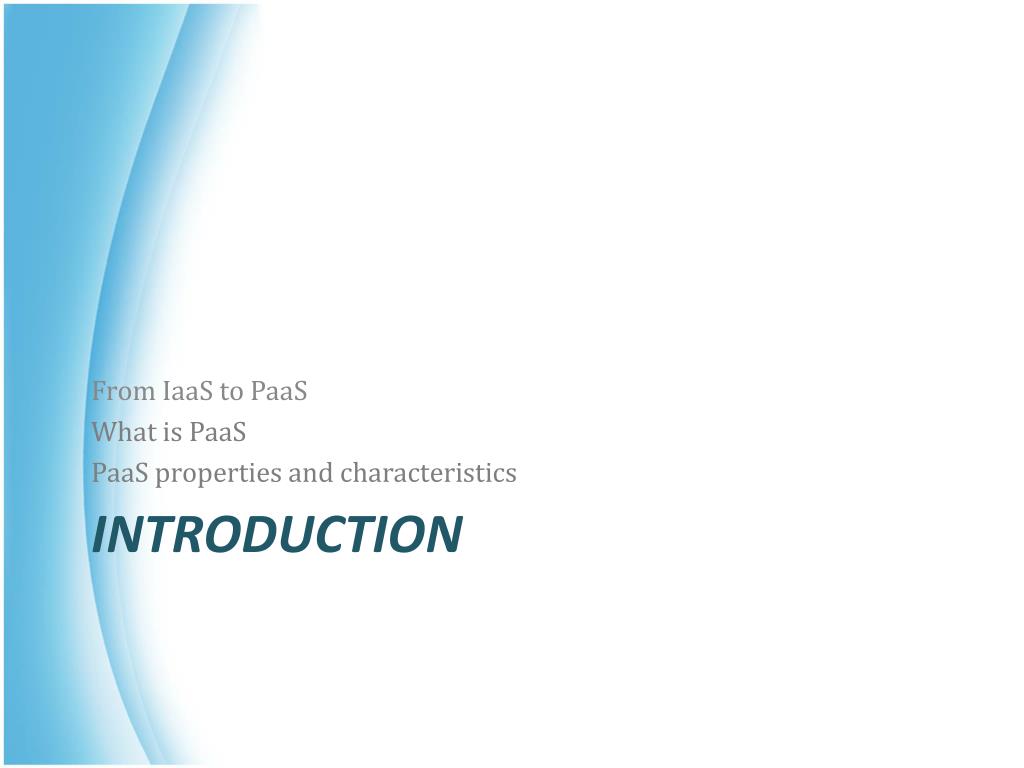 From IaaS to PaaS
What is PaaS
PaaS properties and characteristics

INTRODUCTION